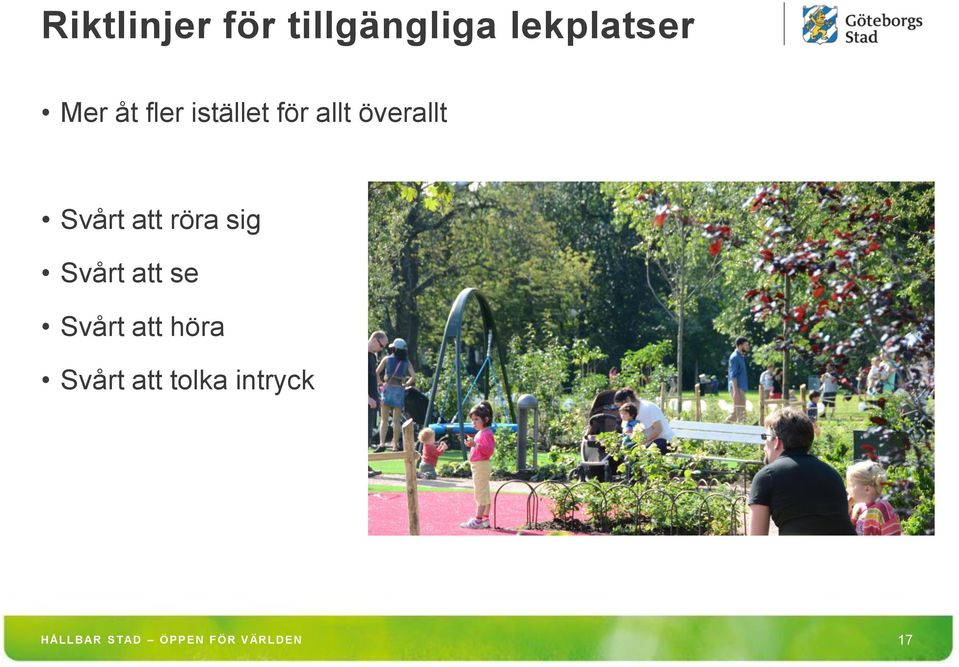 Riktlinjer för tillgängliga lekplatser

Göteborgs Stad

• Mer åt fler istället för allt överallt

• Svårt att röra sig
• Svårt att se
• Svårt att höra
• Svårt att tolka intryck

HÅLLBAR STAD – ÖPPEN FÖR VÄRLDEN

17